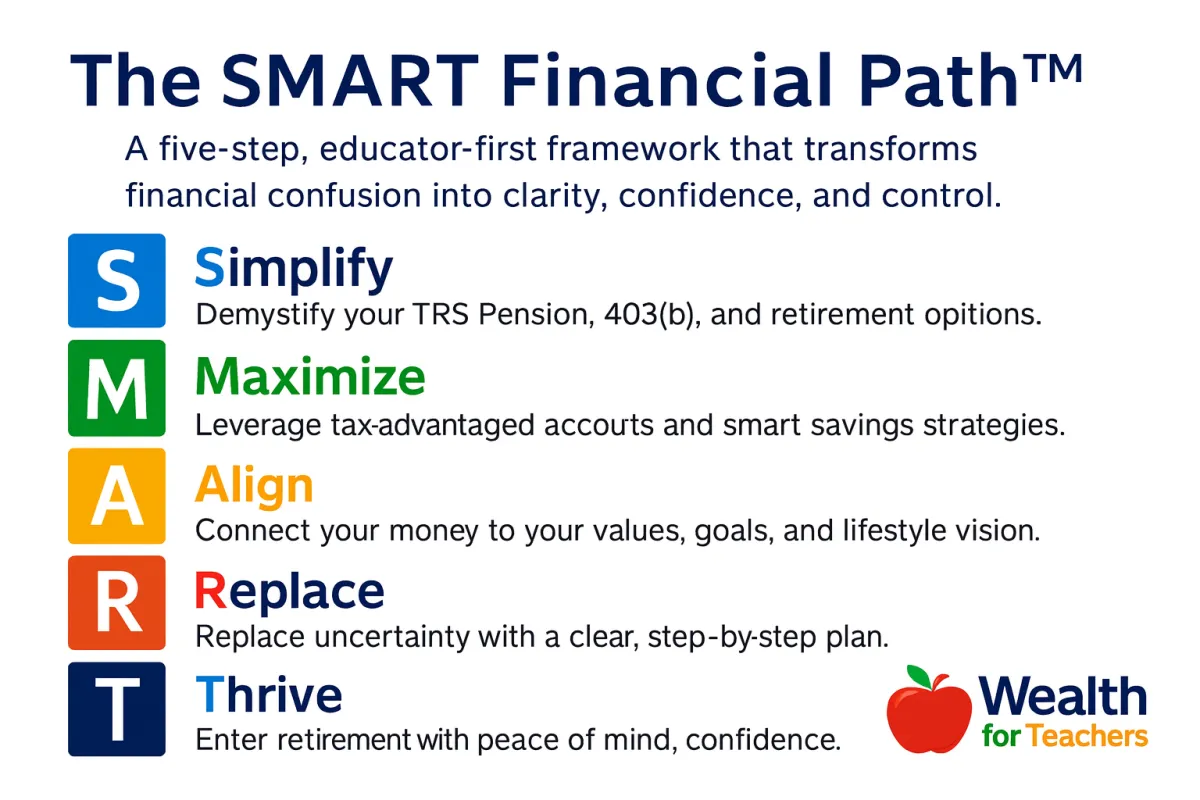 The SMART Financial Path™

A five-step, educator-first framework that transforms financial confusion into clarity, confidence, and control.

S

Simplify

Demystify your TRS Pension, 403(b), and retirement opitions.

M

Maximize

Leverage tax-advantaged accouts and smart savings strategies.

A

Align

Connect your money to your values, goals, and lifestyle vision.

R

Replace

Replace uncertainty with a clear, step-by-step plan.

T

Thrive

Enter retirement with peace of mind, confidence.

Wealth for Teachers